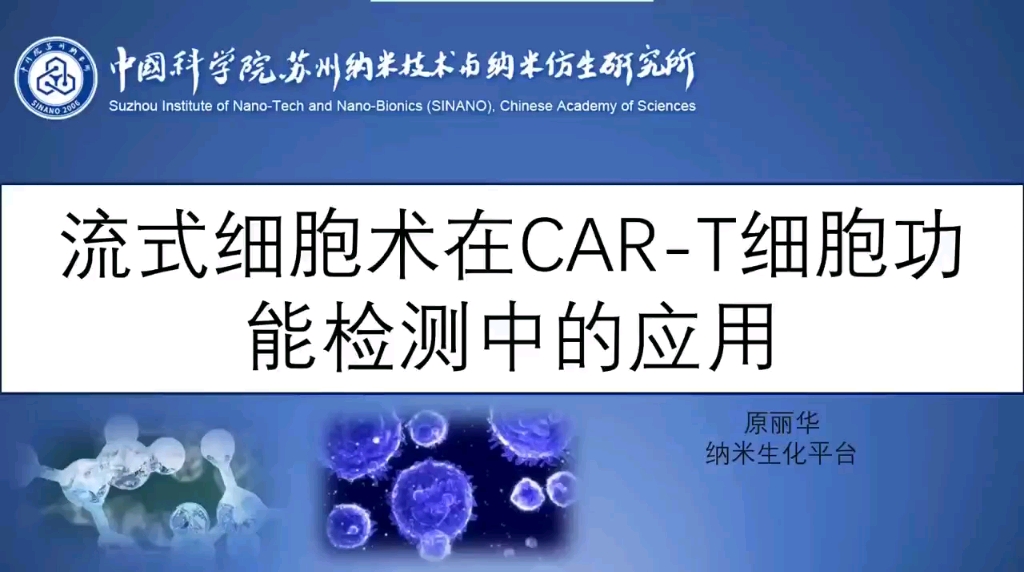 SINANO 2006

中国科学院苏州纳米技术与纳米仿生研究所
Suzhou Institute of Nano-Tech and Nano-Bionics (SINANO), Chinese Academy of Sciences

流式细胞术在CAR-T细胞功能检测中的应用

原丽华
纳米生化平台